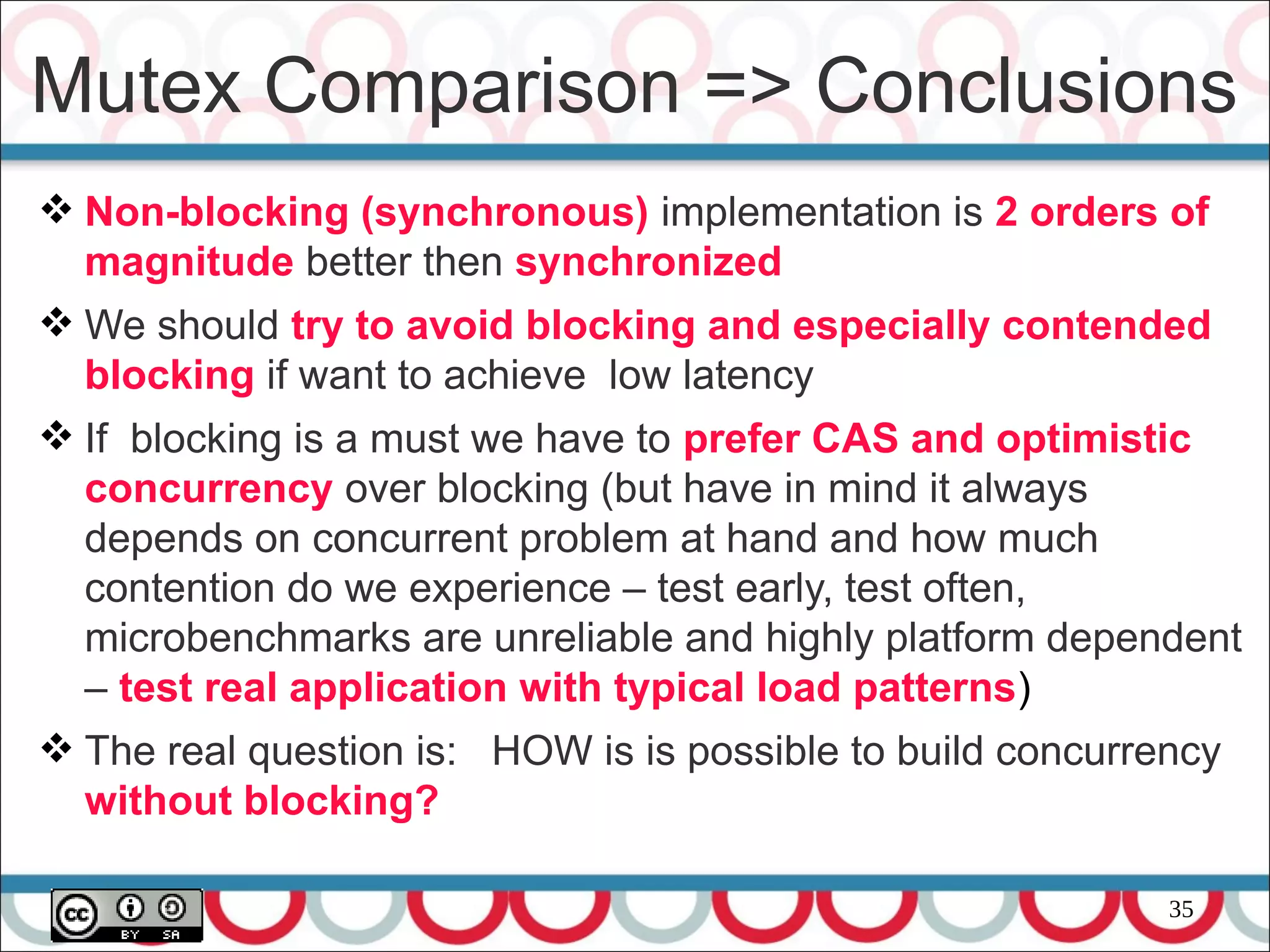 Mutex Comparison => Conclusions

❖ Non-blocking (synchronous) implementation is 2 orders of magnitude better then synchronized

❖ We should try to avoid blocking and especially contended blocking if want to achieve low latency

❖ If blocking is a must we have to prefer CAS and optimistic concurrency over blocking (but have in mind it always depends on concurrent problem at hand and how much contention do we experience – test early, test often, microbenchmarks are unreliable and highly platform dependent – test real application with typical load patterns)

❖ The real question is: HOW is is possible to build concurrency without blocking?

cc BY SA

35